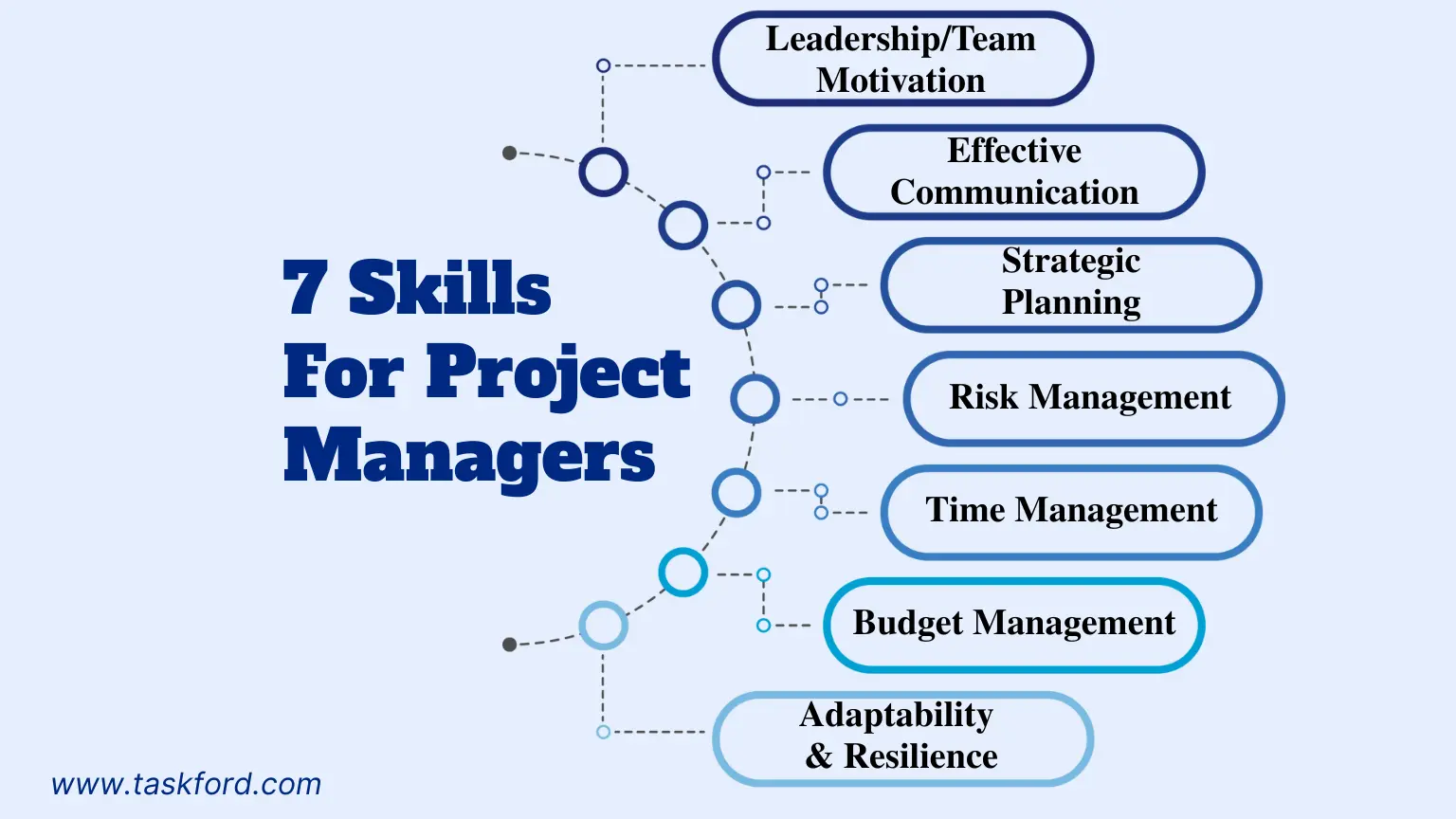 7 Skills For Project Managers

Leadership/Team Motivation

Effective Communication

Strategic Planning

Risk Management

Time Management

Budget Management

Adaptability & Resilience

www.taskford.com